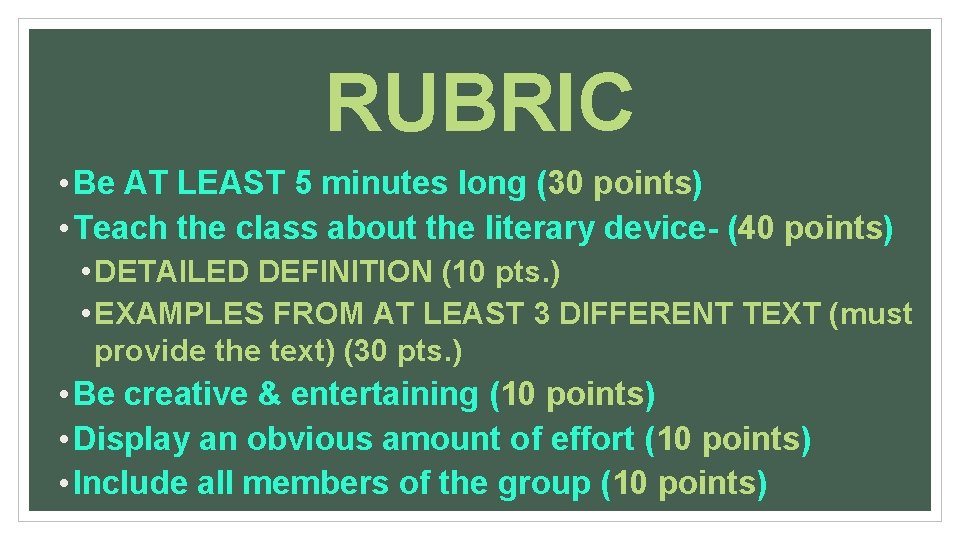 RUBRIC

• Be AT LEAST 5 minutes long (30 points)
• Teach the class about the literary device- (40 points)
  • DETAILED DEFINITION (10 pts.)
  • EXAMPLES FROM AT LEAST 3 DIFFERENT TEXT (must provide the text) (30 pts.)
• Be creative & entertaining (10 points)
• Display an obvious amount of effort (10 points)
• Include all members of the group (10 points)